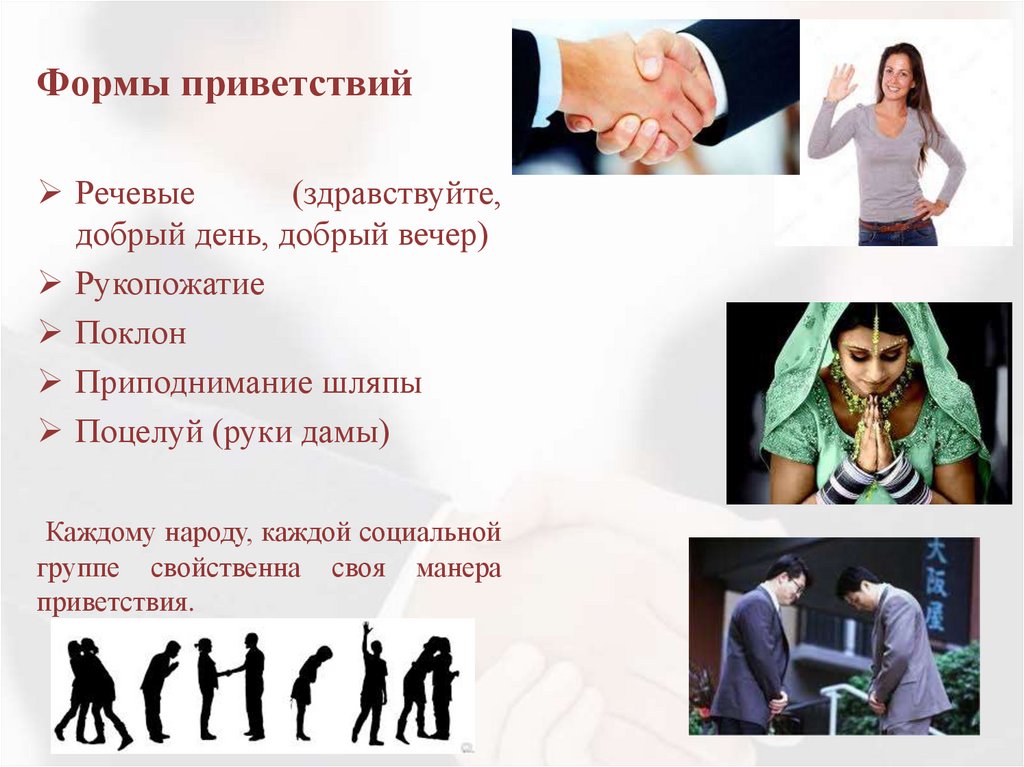 Формы приветствий

➢ Речевые (здравствуйте, добрый день, добрый вечер)
➢ Рукопожатие
➢ Поклон
➢ Приподнимание шляпы
➢ Поцелуй (руки дамы)

Каждому народу, каждой социальной группе свойственна своя манера приветствия.

大阪屋